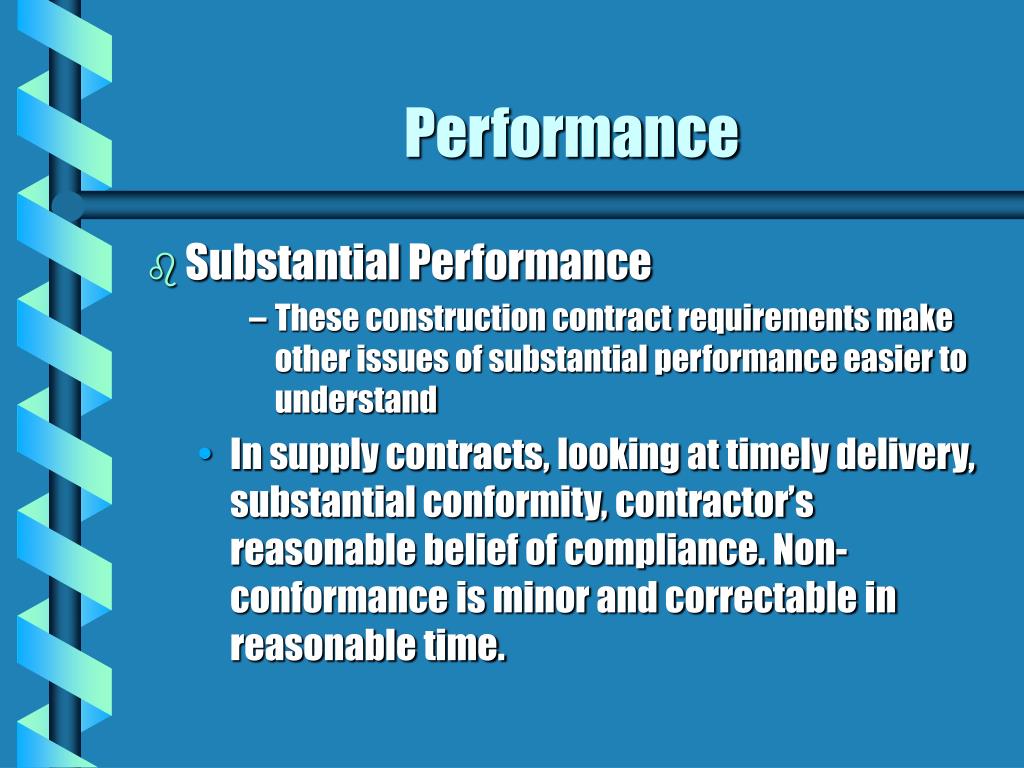 Performance

Substantial Performance

– These construction contract requirements make other issues of substantial performance easier to understand

• In supply contracts, looking at timely delivery, substantial conformity, contractor’s reasonable belief of compliance. Non-conformance is minor and correctable in reasonable time.